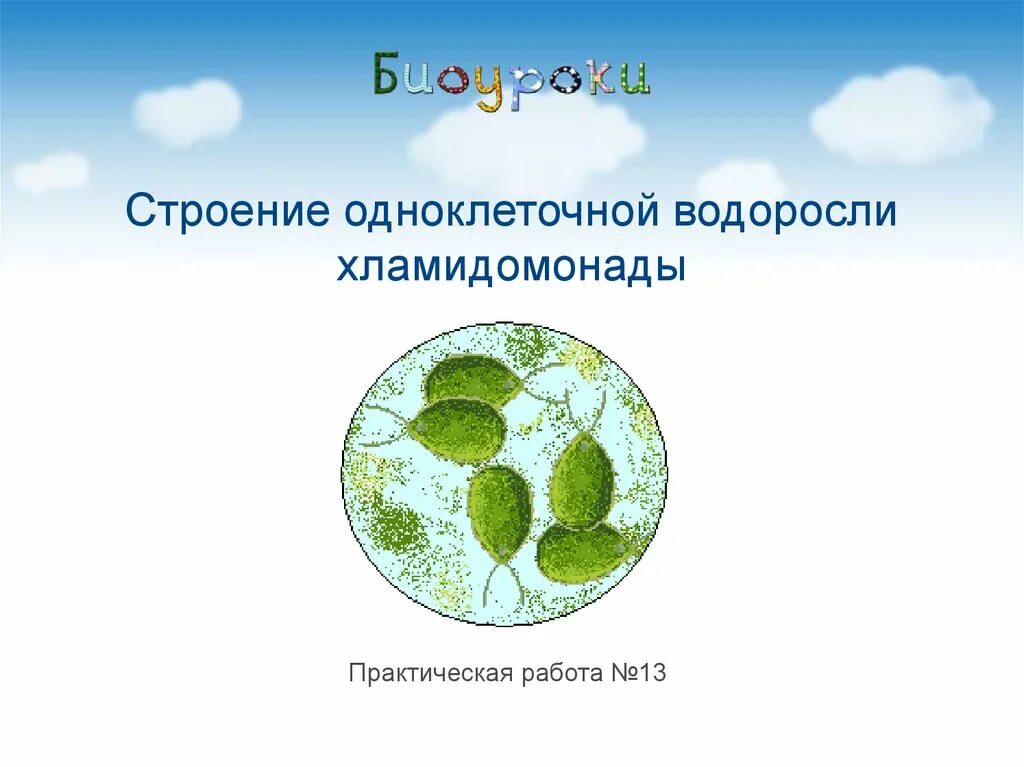 Биоуроки

Строение одноклеточной водоросли хламидомонады

Практическая работа №13